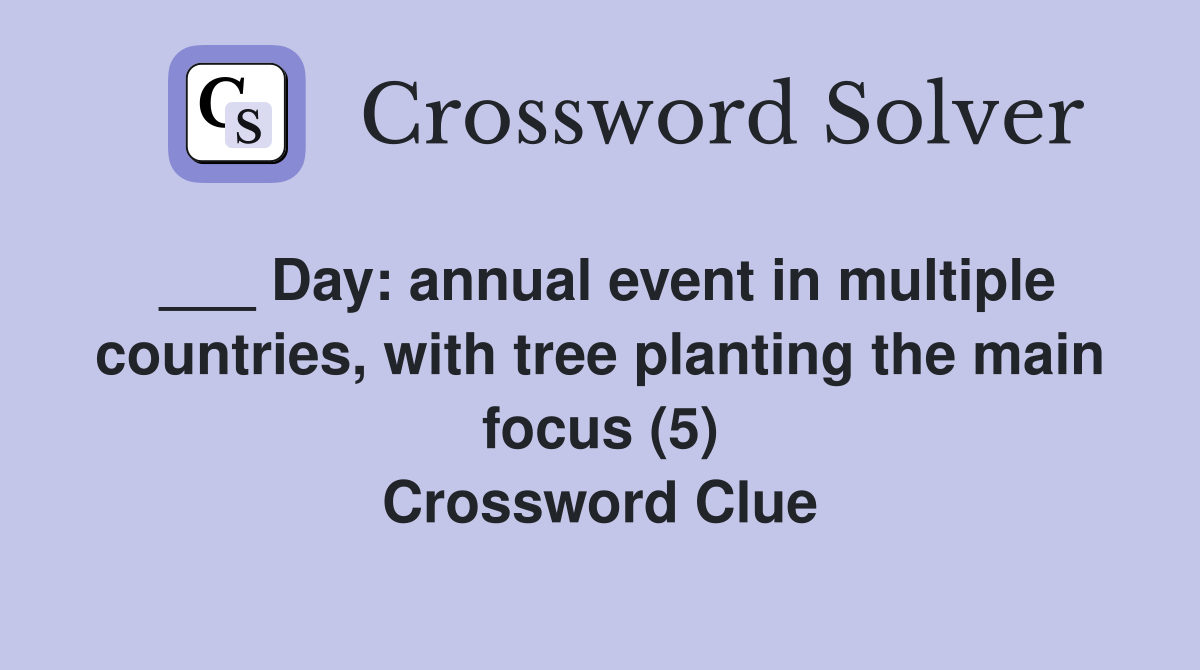 CS

Crossword Solver

___ Day: annual event in multiple countries, with tree planting the main focus (5)
Crossword Clue